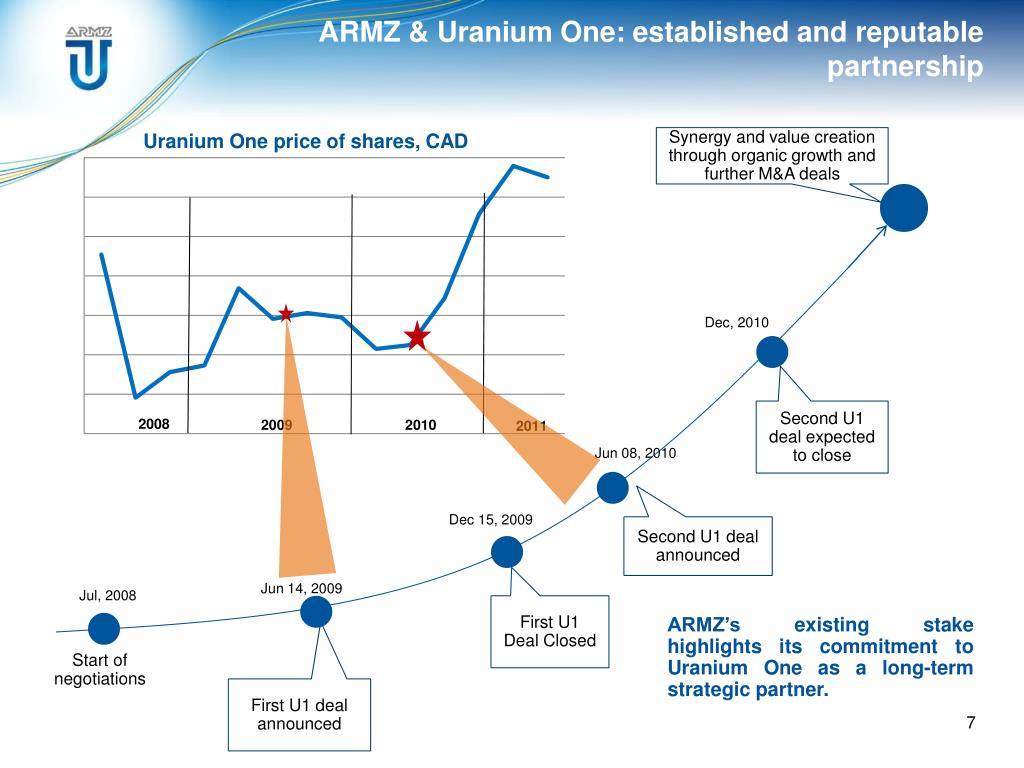 ARMZ

ARMZ & Uranium One: established and reputable partnership

Uranium One price of shares, CAD

2008
2009
2010
2011

Synergy and value creation through organic growth and further M&A deals

Dec, 2010

Second U1 deal expected to close

Jun 08, 2010

Second U1 deal announced

Dec 15, 2009

First U1 Deal Closed

Jun 14, 2009

First U1 deal announced

Jul, 2008

Start of negotiations

ARMZ's existing stake highlights its commitment to Uranium One as a long-term strategic partner.

7